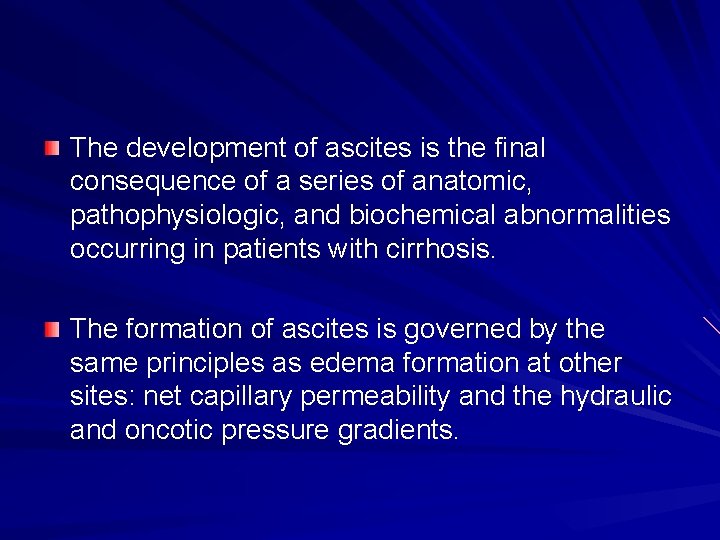 The development of ascites is the final consequence of a series of anatomic, pathophysiologic, and biochemical abnormalities occurring in patients with cirrhosis.

The formation of ascites is governed by the same principles as edema formation at other sites: net capillary permeability and the hydraulic and oncotic pressure gradients.